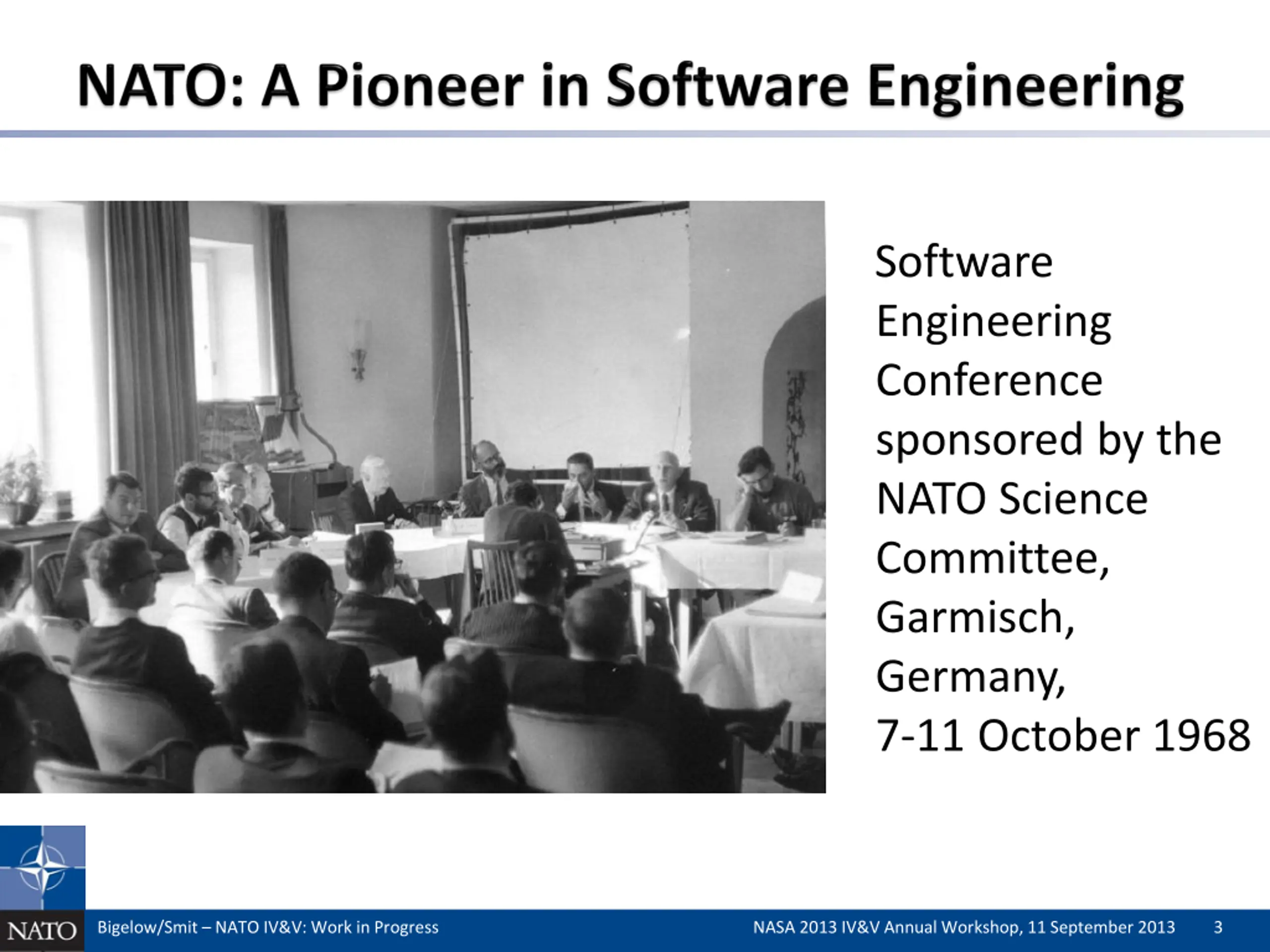 NATO: A Pioneer in Software Engineering

Software Engineering Conference sponsored by the NATO Science Committee, Garmisch, Germany, 7-11 October 1968

NATO

Bigelow/Smit – NATO IV&V: Work in Progress

NASA 2013 IV&V Annual Workshop, 11 September 2013

3